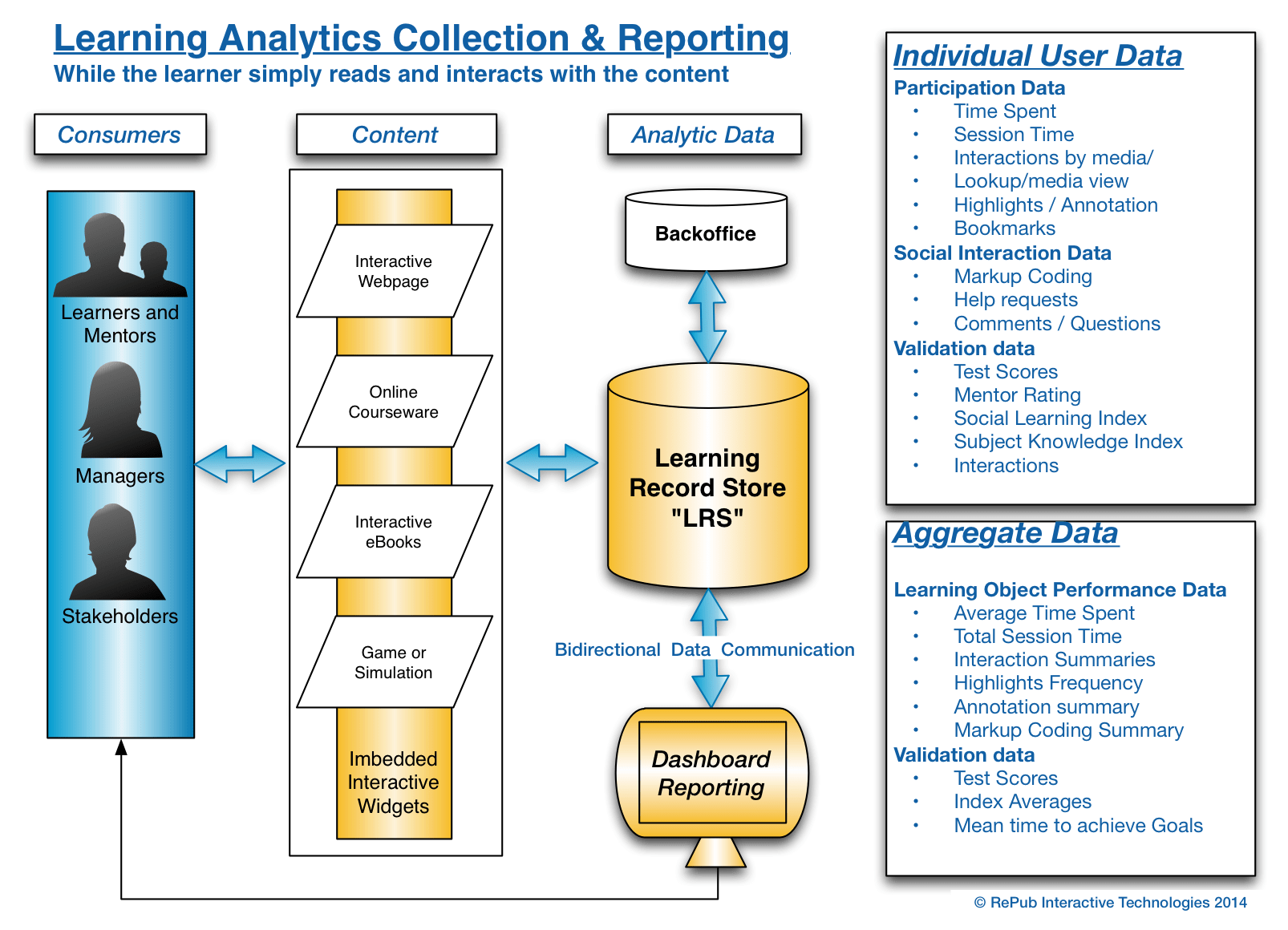 Learning Analytics Collection & Reporting
While the learner simply reads and interacts with the content

Consumers

Learners and Mentors

Managers

Stakeholders

Content

Interactive Webpage

Online Courseware

Interactive eBooks

Game or Simulation

Imbedded Interactive Widgets

Analytic Data

Backoffice

Learning Record Store "LRS"

Bidirectional Data Communication

Dashboard Reporting

Individual User Data
Participation Data
• Time Spent
• Session Time
• Interactions by media/
• Lookup/media view
• Highlights / Annotation
• Bookmarks
Social Interaction Data
• Markup Coding
• Help requests
• Comments / Questions
Validation data
• Test Scores
• Mentor Rating
• Social Learning Index
• Subject Knowledge Index
• Interactions

Aggregate Data

Learning Object Performance Data
• Average Time Spent
• Total Session Time
• Interaction Summaries
• Highlights Frequency
• Annotation summary
• Markup Coding Summary
Validation data
• Test Scores
• Index Averages
• Mean time to achieve Goals

© RePub Interactive Technologies 2014